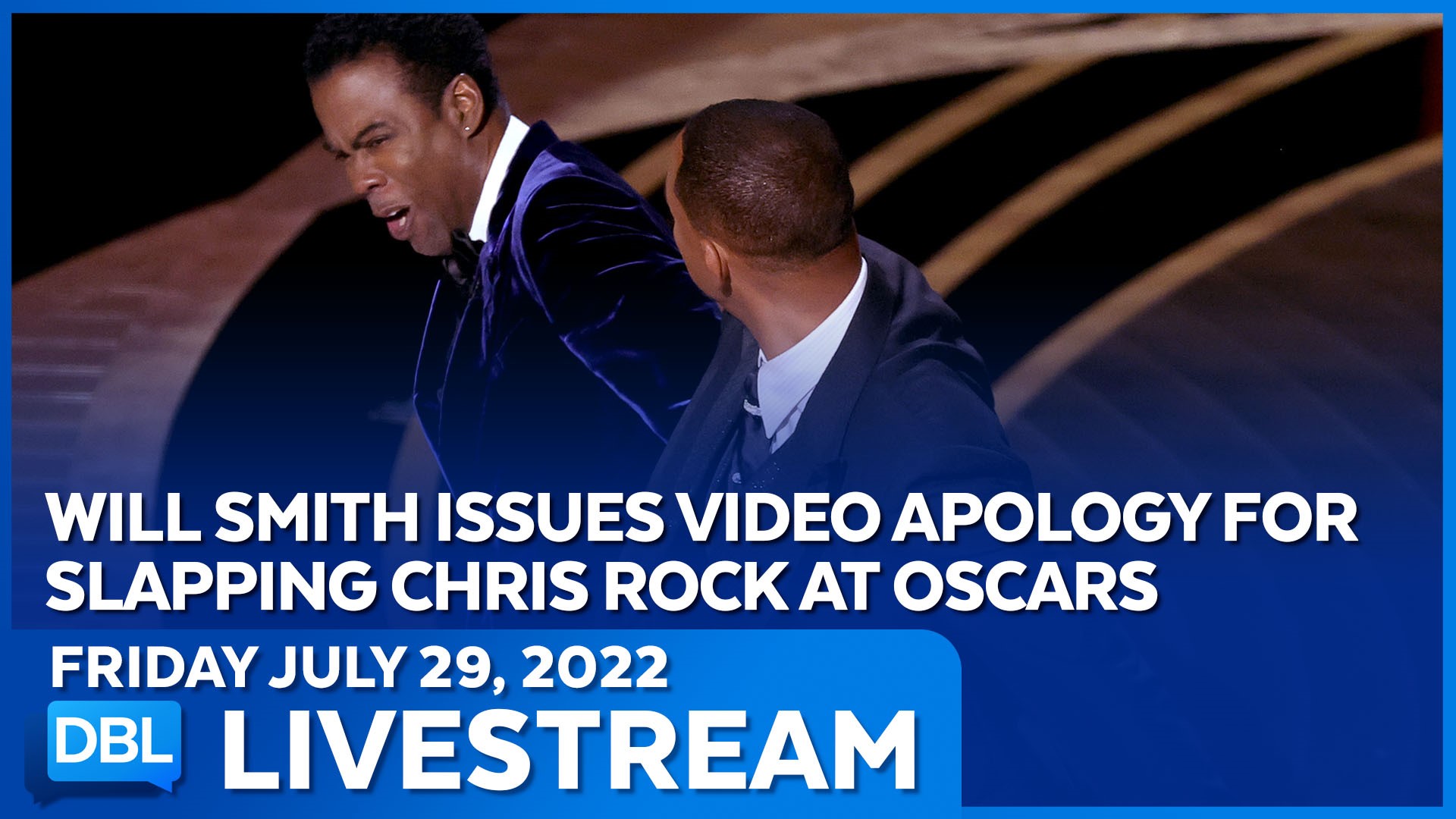 WILL SMITH ISSUES VIDEO APOLOGY FOR SLAPPING CHRIS ROCK AT OSCARS

FRIDAY JULY 29, 2022

DBL LIVESTREAM